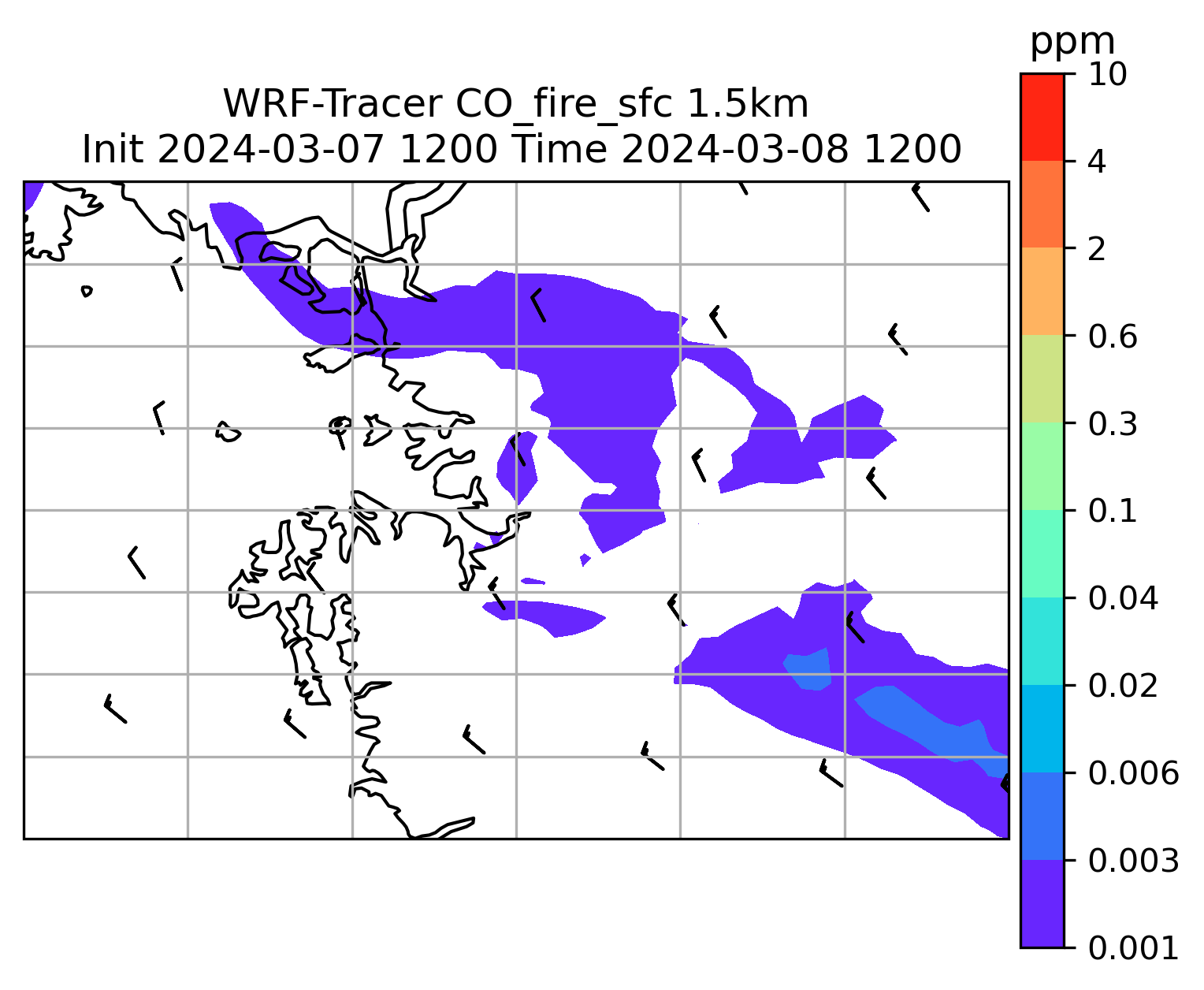 WRF-Tracer CO_fire_sfc 1.5km
Init 2024-03-07 1200 Time 2024-03-08 1200

ppm
10
4
2
0.6
0.3
0.1
0.04
0.02
0.006
0.003
0.001